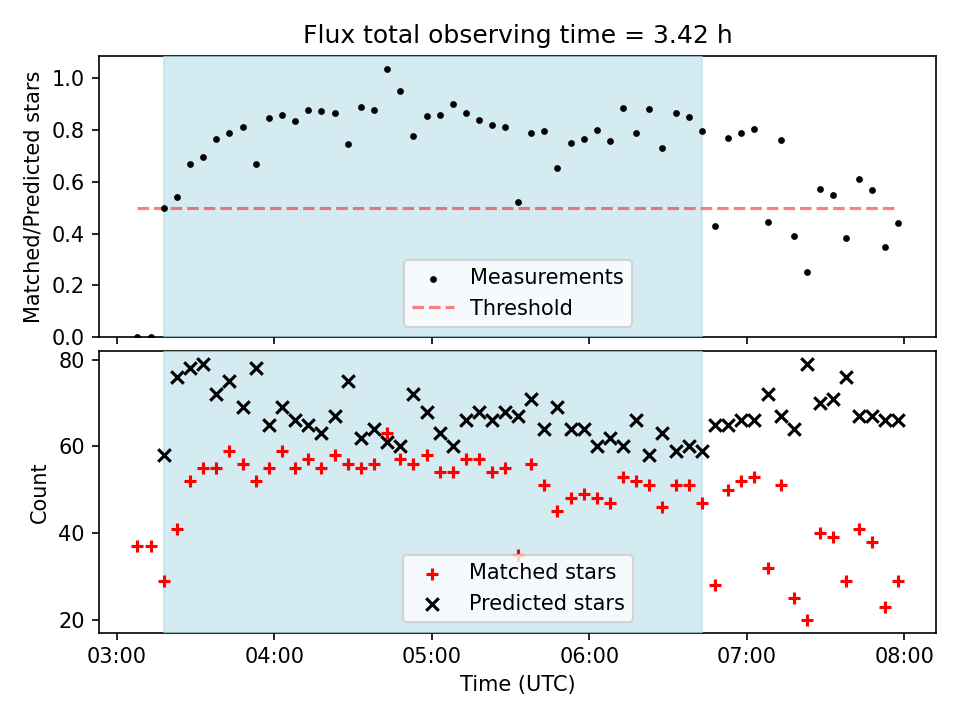 Flux total observing time = 3.42 h

Matched/Predicted stars

1.0
0.8
0.6
0.4
0.2
0.0

Measurements
Threshold

Count

80
60
40
20

Matched stars
Predicted stars

03:00 04:00 05:00 06:00 07:00 08:00
Time (UTC)